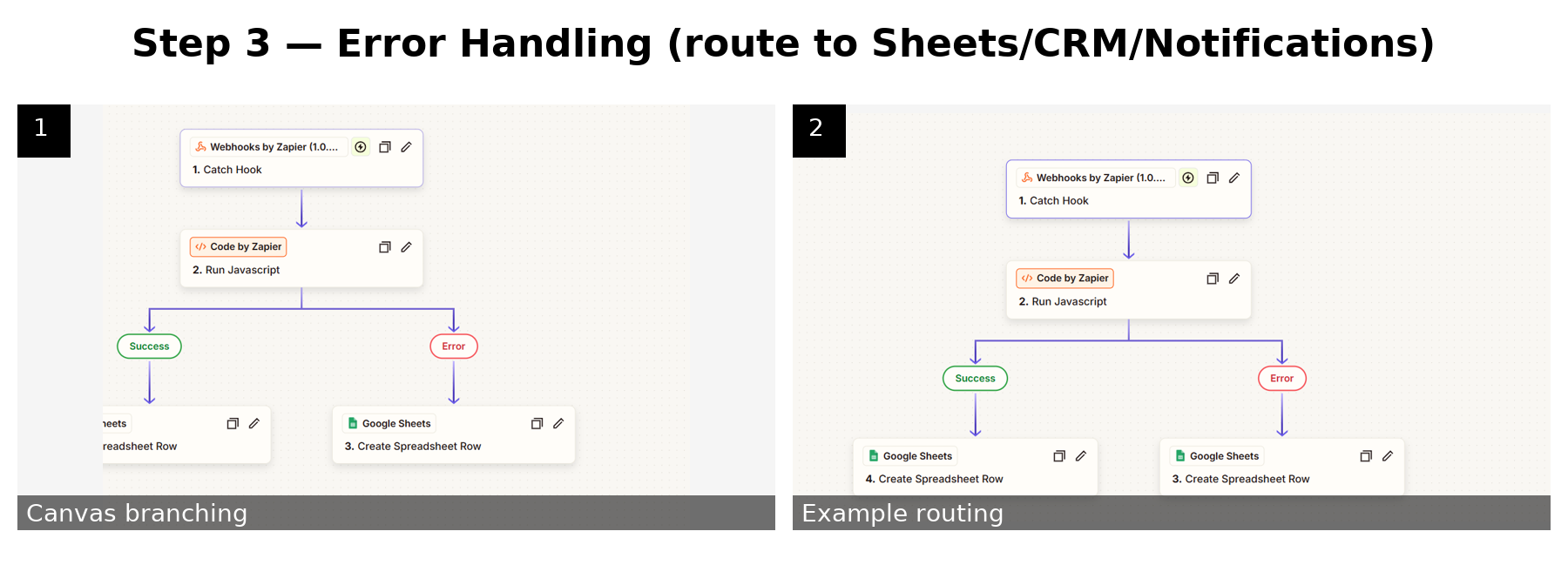 Step 3 — Error Handling (route to Sheets/CRM/Notifications)

1

Webhooks by Zapier (1.0....
1. Catch Hook

Code by Zapier
2. Run Javascript

Success

Error

heets
readsheet Row

Google Sheets
3. Create Spreadsheet Row

Canvas branching

2

Webhooks by Zapier (1.0....
1. Catch Hook

Code by Zapier
2. Run Javascript

Success

Error

Google Sheets
4. Create Spreadsheet Row

Google Sheets
3. Create Spreadsheet Row

Example routing